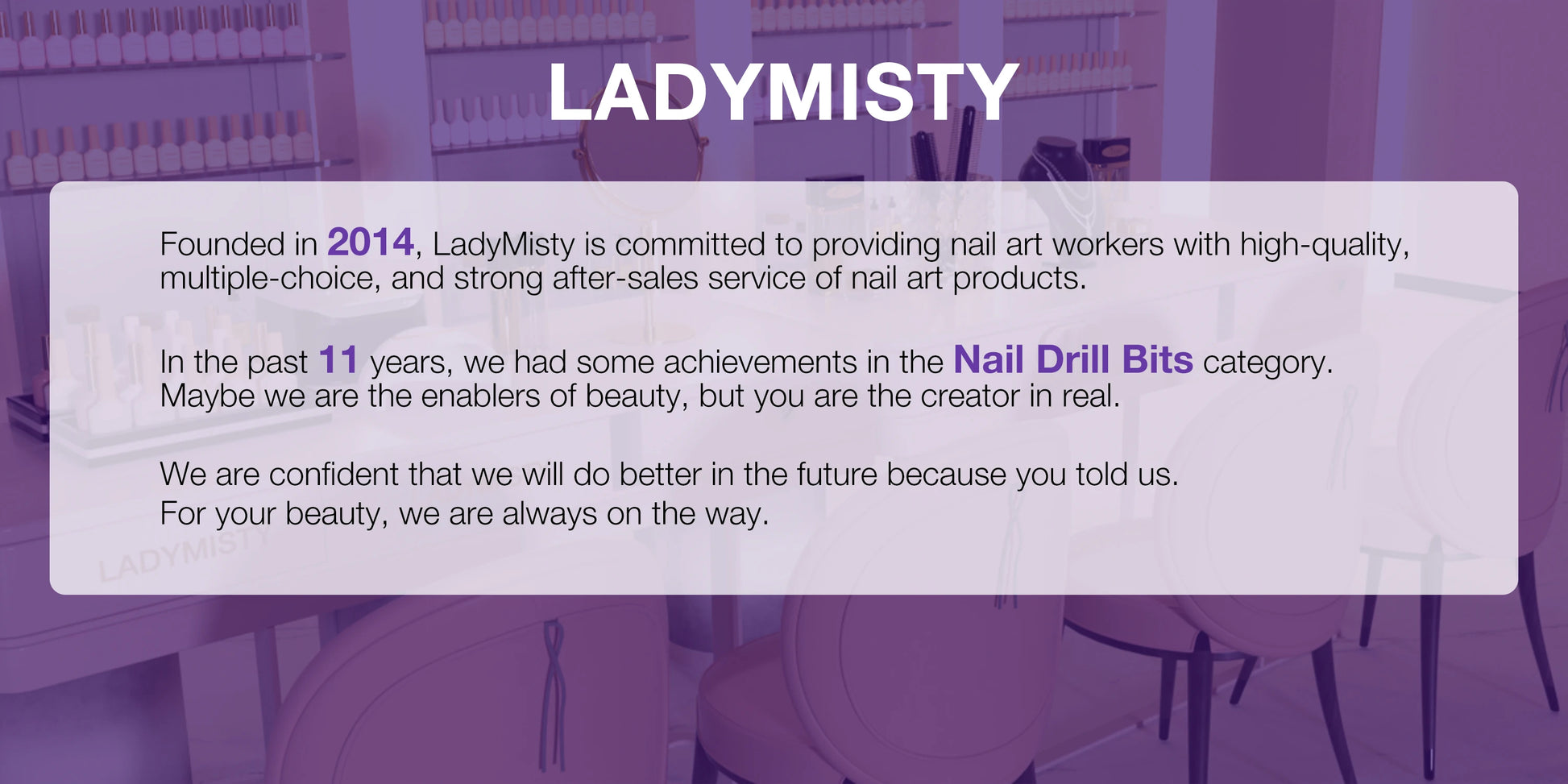 LADYMISTY

Founded in 2014, LadyMisty is committed to providing nail art workers with high-quality, multiple-choice, and strong after-sales service of nail art products.

In the past 11 years, we had some achievements in the Nail Drill Bits category. Maybe we are the enablers of beauty, but you are the creator in real.

We are confident that we will do better in the future because you told us.
For your beauty, we are always on the way.

LADYMISTY